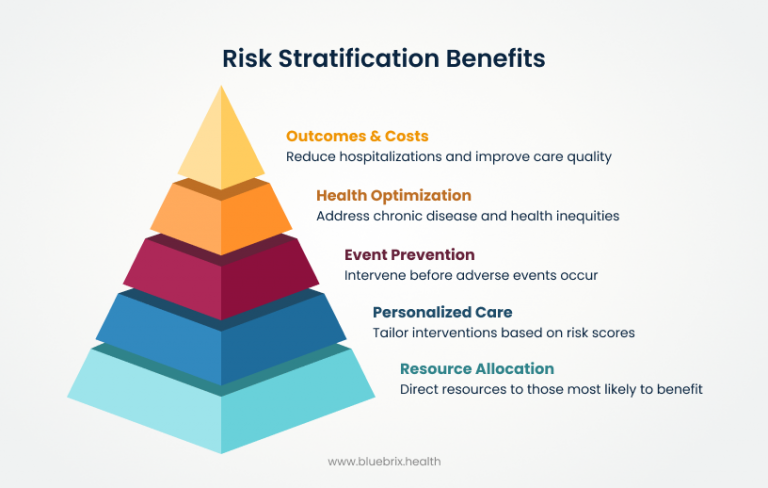 Risk Stratification Benefits

Outcomes & Costs
Reduce hospitalizations and improve care quality

Health Optimization
Address chronic disease and health inequities

Event Prevention
Intervene before adverse events occur

Personalized Care
Tailor interventions based on risk scores

Resource Allocation
Direct resources to those most likely to benefit

www.bluebrix.health